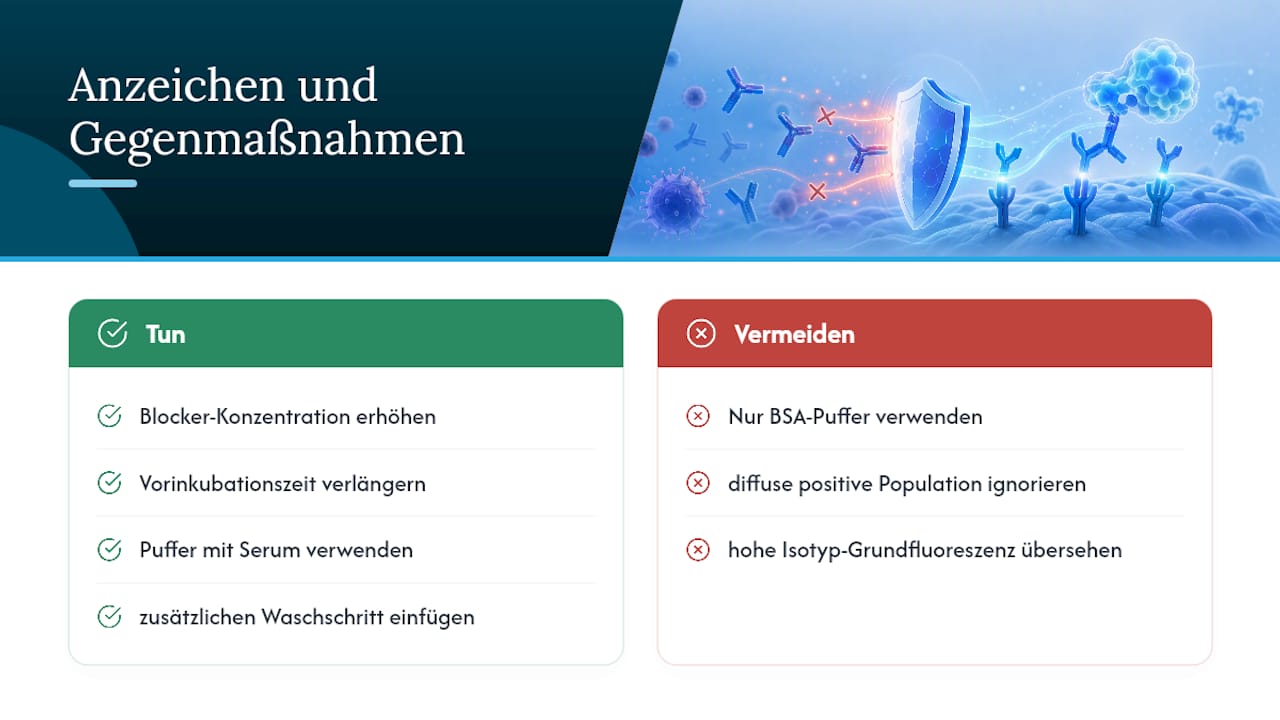 Anzeichen und Gegenmaßnahmen

Tun

Blocker-Konzentration erhöhen

Vorinkubationszeit verlängern

Puffer mit Serum verwenden

zusätzlichen Waschschritt einfügen

Vermeiden

Nur BSA-Puffer verwenden

diffuse positive Population ignorieren

hohe Isotyp-Grundfluoreszenz übersehen